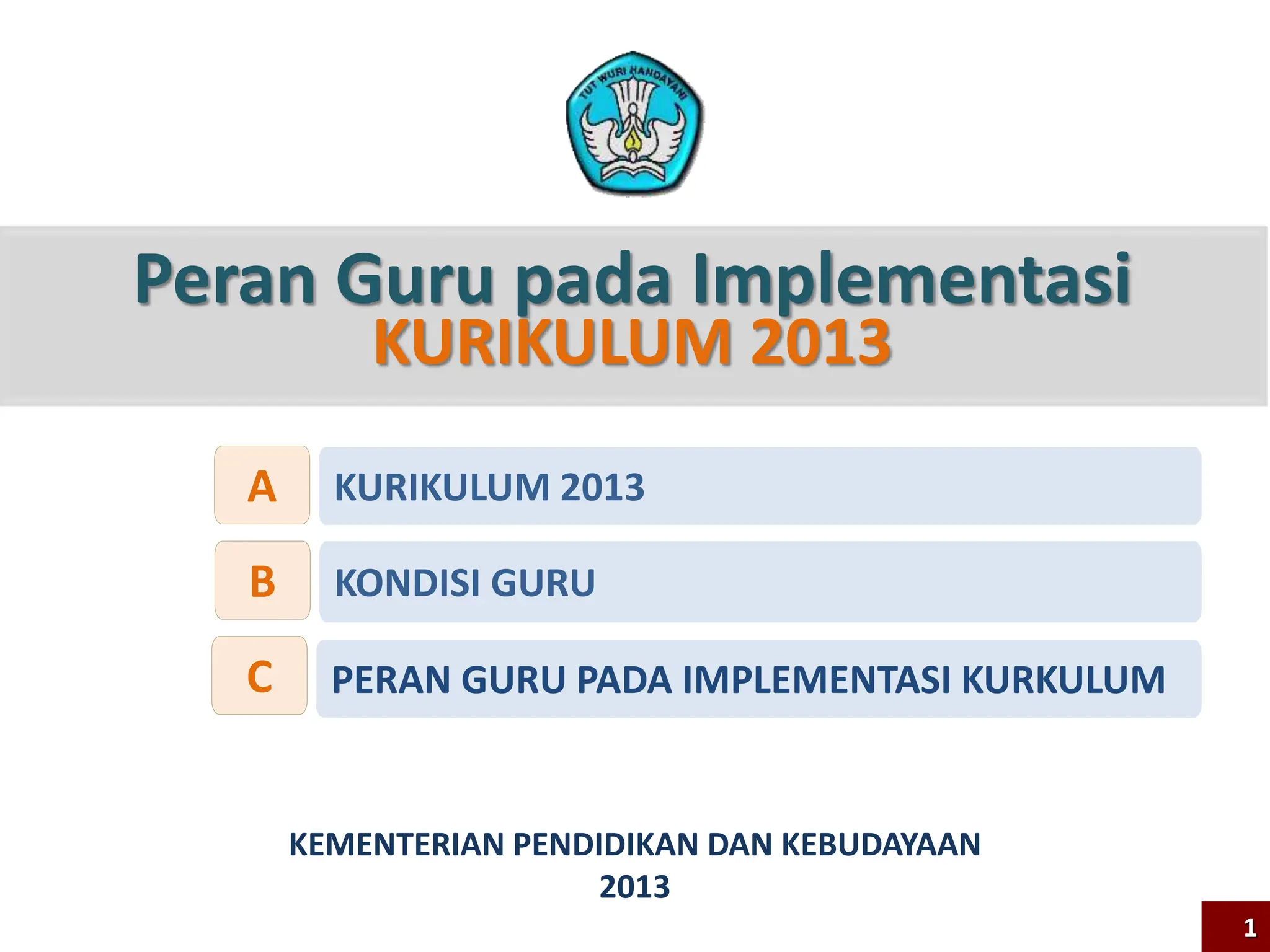 TUT WURI HANDAYANI

Peran Guru pada Implementasi
KURIKULUM 2013

A KURIKULUM 2013

B KONDISI GURU

C PERAN GURU PADA IMPLEMENTASI KURKULUM

KEMENTERIAN PENDIDIKAN DAN KEBUDAYAAN
2013

1